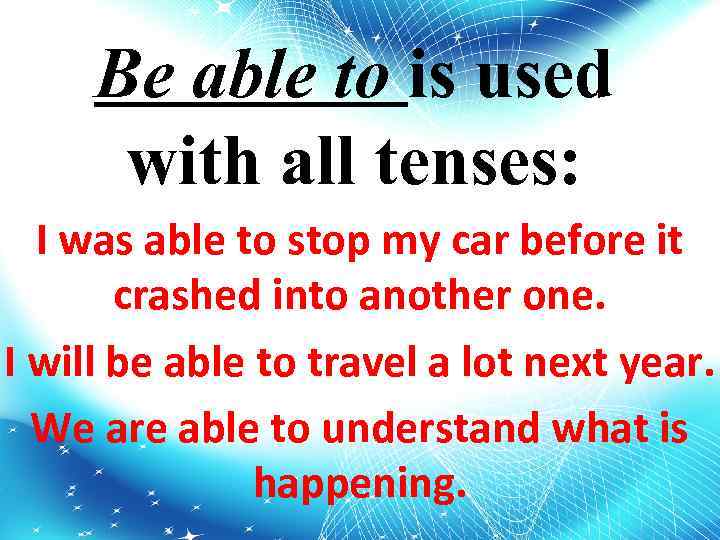 Be able to is used with all tenses:

I was able to stop my car before it crashed into another one.

I will be able to travel a lot next year.

We are able to understand what is happening.